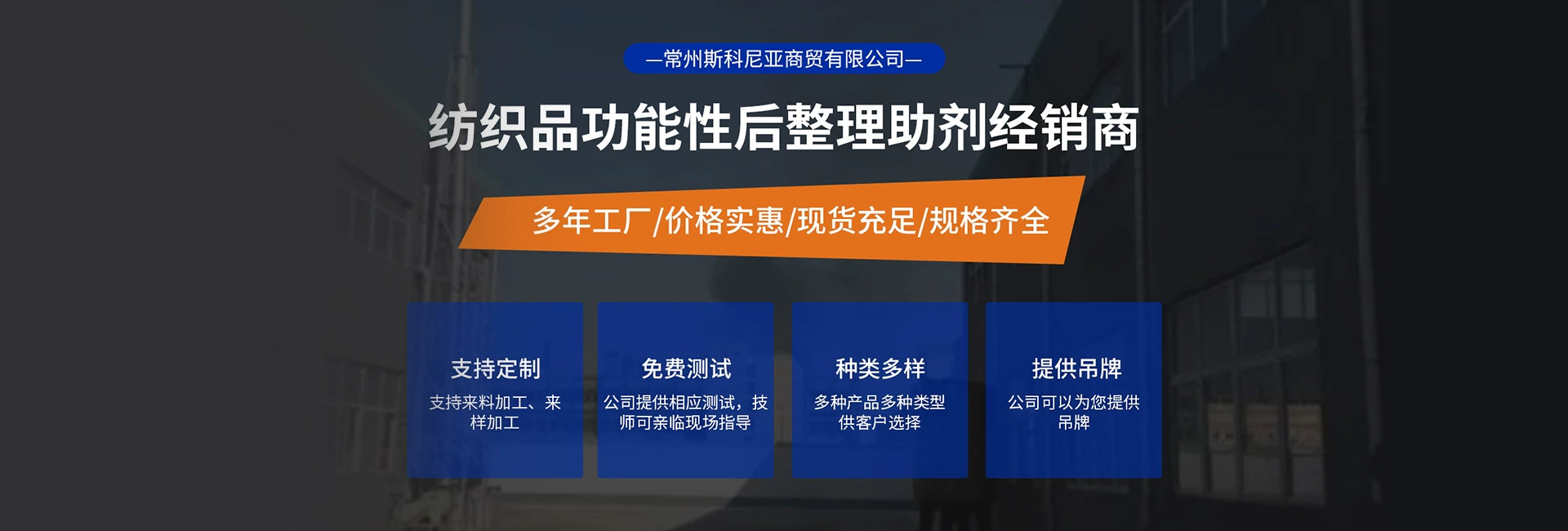 —常州斯科尼亚商贸有限公司—

纺织品功能性后整理助剂经销商

多年工厂/价格实惠/现货充足/规格齐全

支持定制
支持来料加工、来样加工

免费测试
公司提供相应测试，技师可亲临现场指导

种类多样
多种产品多种类型供客户选择

提供吊牌
公司可以为您提供吊牌